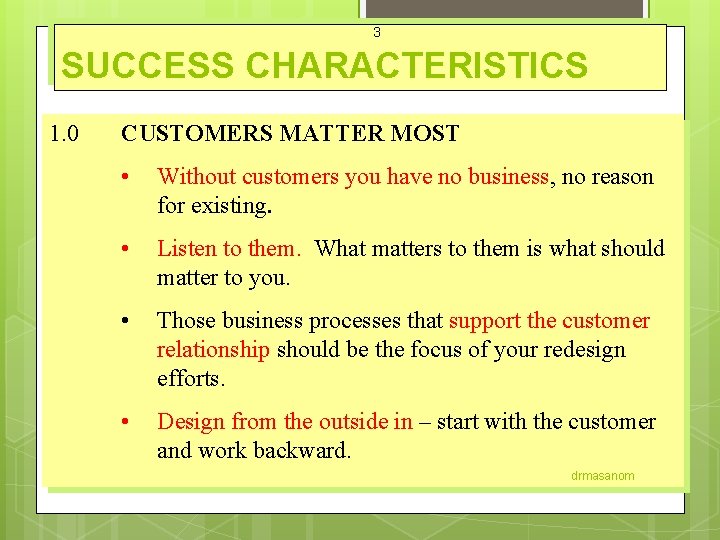 3

SUCCESS CHARACTERISTICS

1.0 CUSTOMERS MATTER MOST

• Without customers you have no business, no reason for existing.

• Listen to them. What matters to them is what should matter to you.

• Those business processes that support the customer relationship should be the focus of your redesign efforts.

• Design from the outside in – start with the customer and work backward.

drmasanom